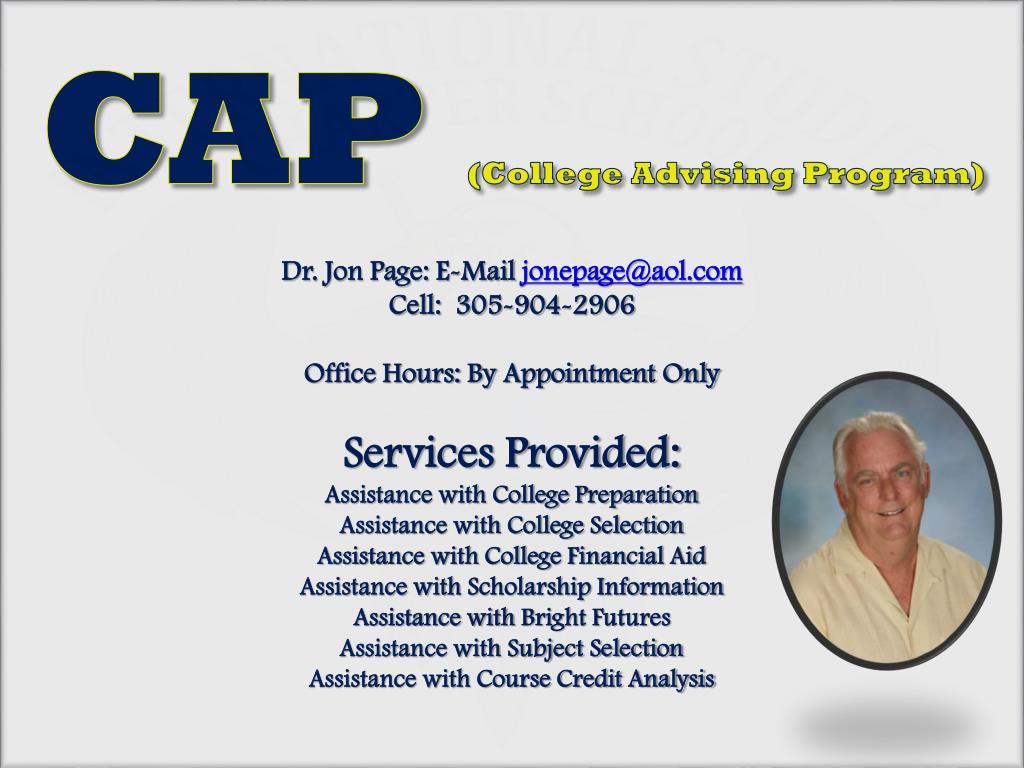 CAP (College Advising Program)

Dr. Jon Page: E-Mail jonepage@aol.com
Cell: 305-904-2906

Office Hours: By Appointment Only

Services Provided:
Assistance with College Preparation
Assistance with College Selection
Assistance with College Financial Aid
Assistance with Scholarship Information
Assistance with Bright Futures
Assistance with Subject Selection
Assistance with Course Credit Analysis